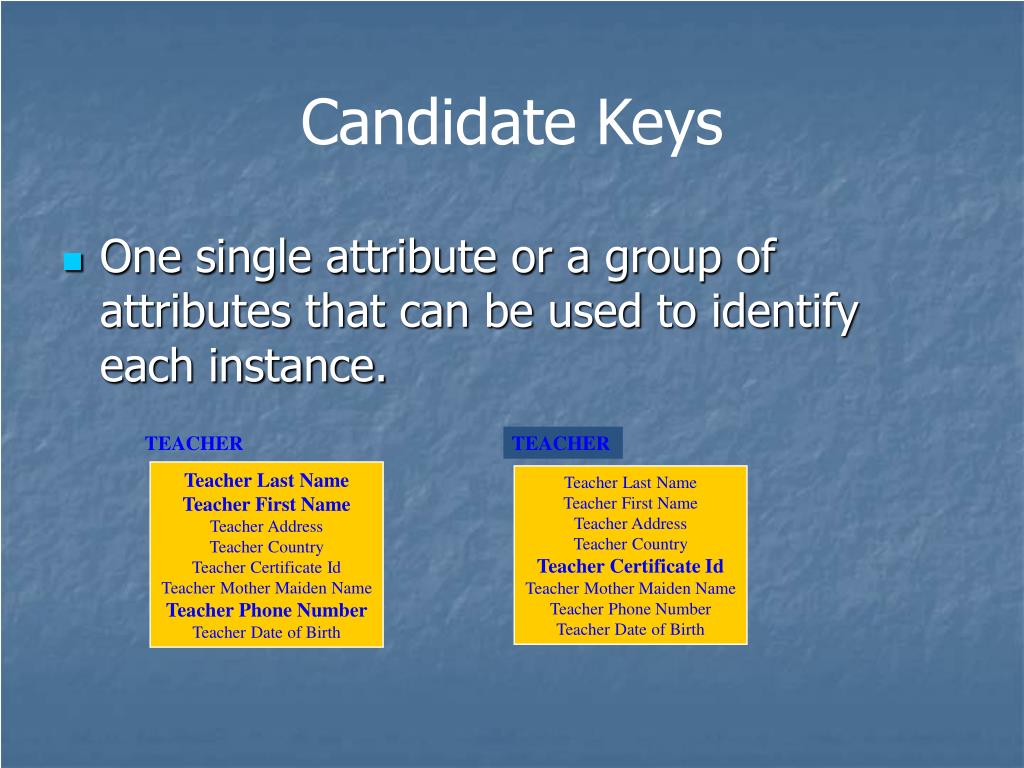 Candidate Keys

One single attribute or a group of attributes that can be used to identify each instance.

TEACHER

Teacher Last Name
Teacher First Name
Teacher Address
Teacher Country
Teacher Certificate Id
Teacher Mother Maiden Name
Teacher Phone Number
Teacher Date of Birth

TEACHER

Teacher Last Name
Teacher First Name
Teacher Address
Teacher Country
Teacher Certificate Id
Teacher Mother Maiden Name
Teacher Phone Number
Teacher Date of Birth